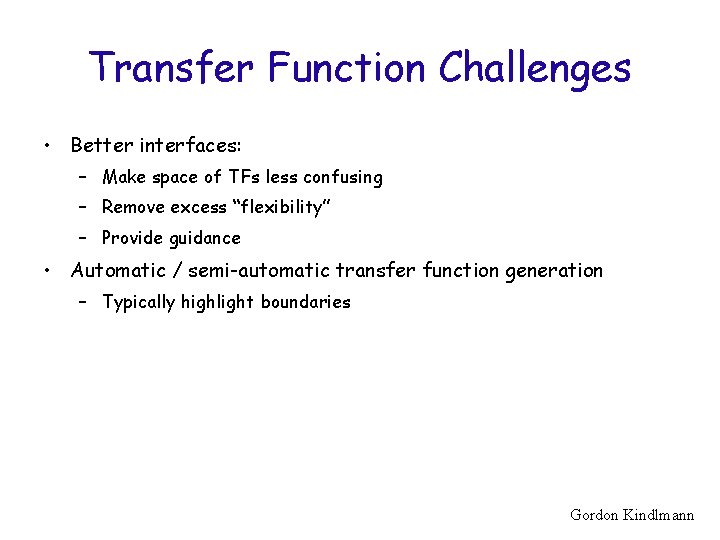 Transfer Function Challenges

• Better interfaces:
– Make space of TFs less confusing
– Remove excess “flexibility”
– Provide guidance
• Automatic / semi-automatic transfer function generation
– Typically highlight boundaries

Gordon Kindlmann